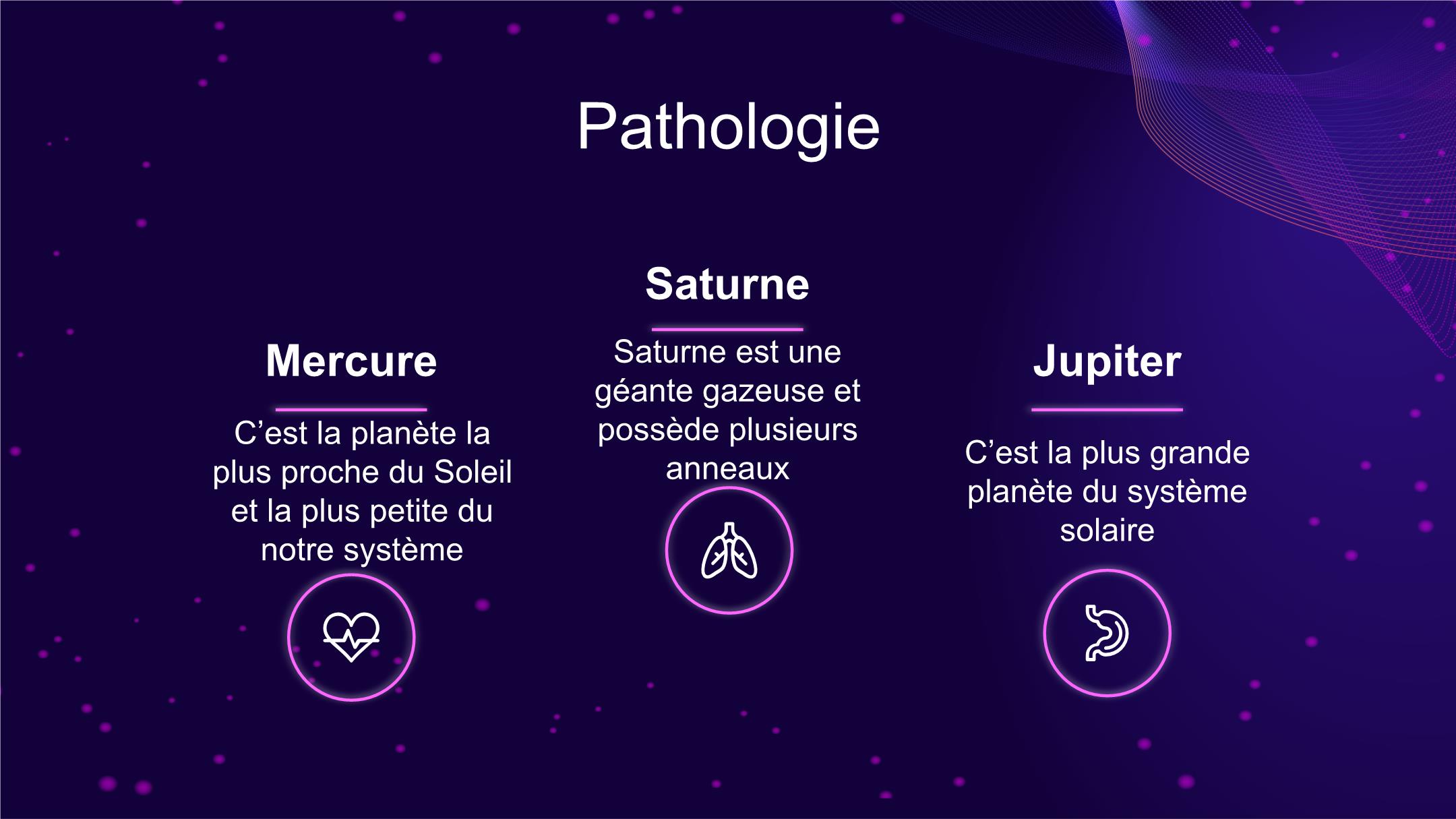 Pathologie

Mercure

C’est la planète la plus proche du Soleil et la plus petite du notre système

Saturne

Saturne est une géante gazeuse et possède plusieurs anneaux

Jupiter

C’est la plus grande planète du système solaire